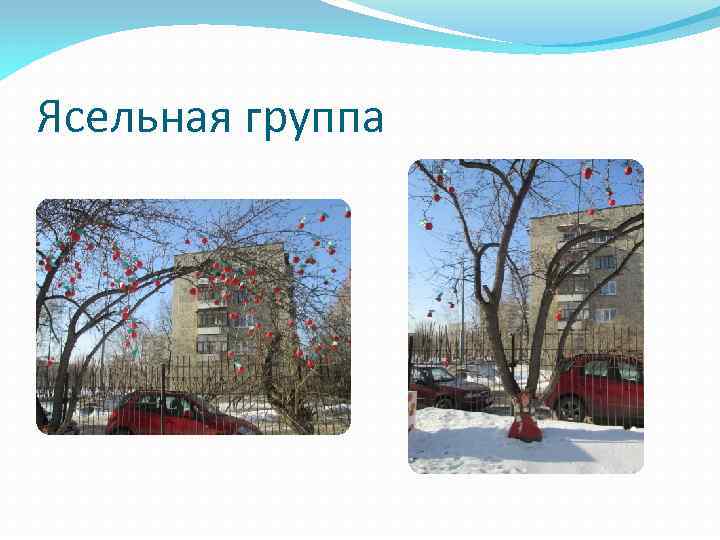 Ясельная группа